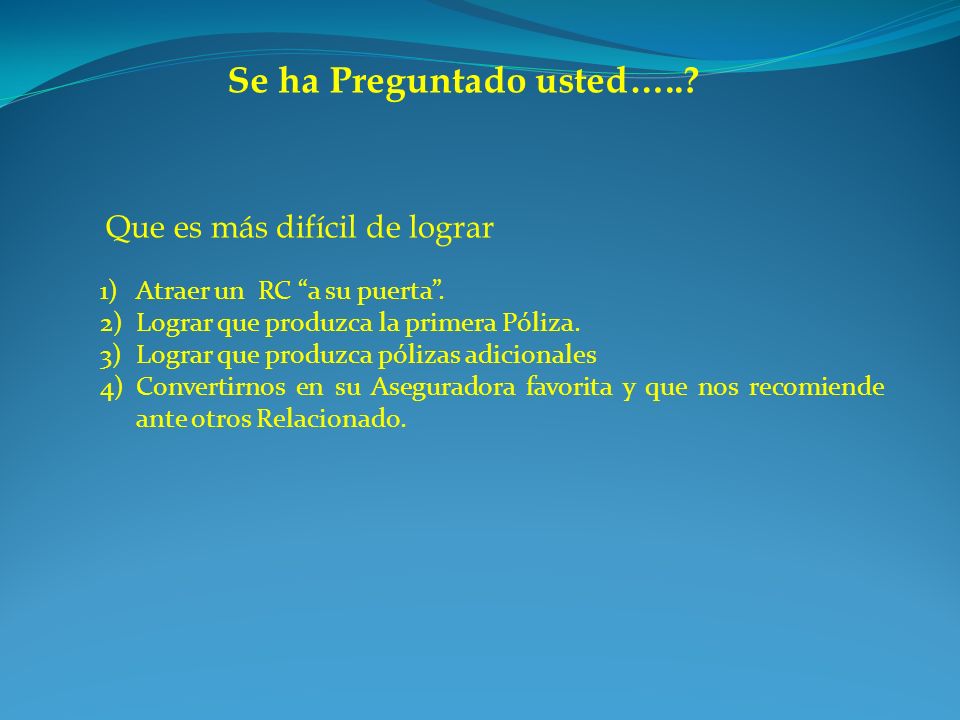 Se ha Preguntado usted…..?

Que es más difícil de lograr

1) Atraer un RC “a su puerta”.
2) Lograr que produzca la primera Póliza.
3) Lograr que produzca pólizas adicionales
4) Convertirnos en su Aseguradora favorita y que nos recomiende ante otros Relacionado.